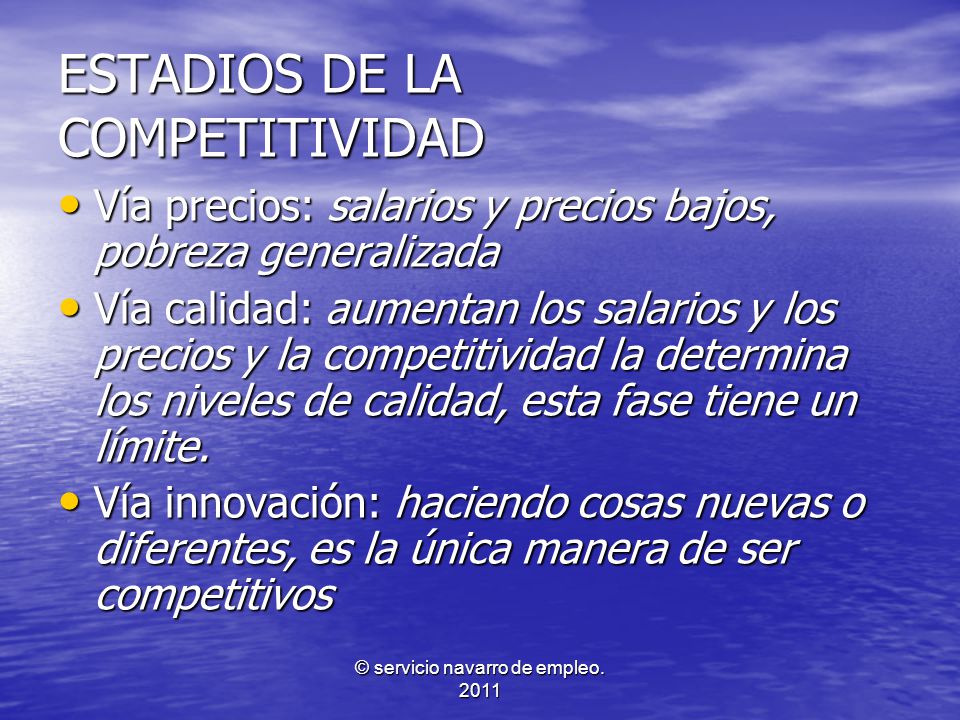 ESTADIOS DE LA COMPETITIVIDAD

• Vía precios: salarios y precios bajos, pobreza generalizada

• Vía calidad: aumentan los salarios y los precios y la competitividad la determina los niveles de calidad, esta fase tiene un límite.

• Vía innovación: haciendo cosas nuevas o diferentes, es la única manera de ser competitivos

© servicio navarro de empleo. 2011